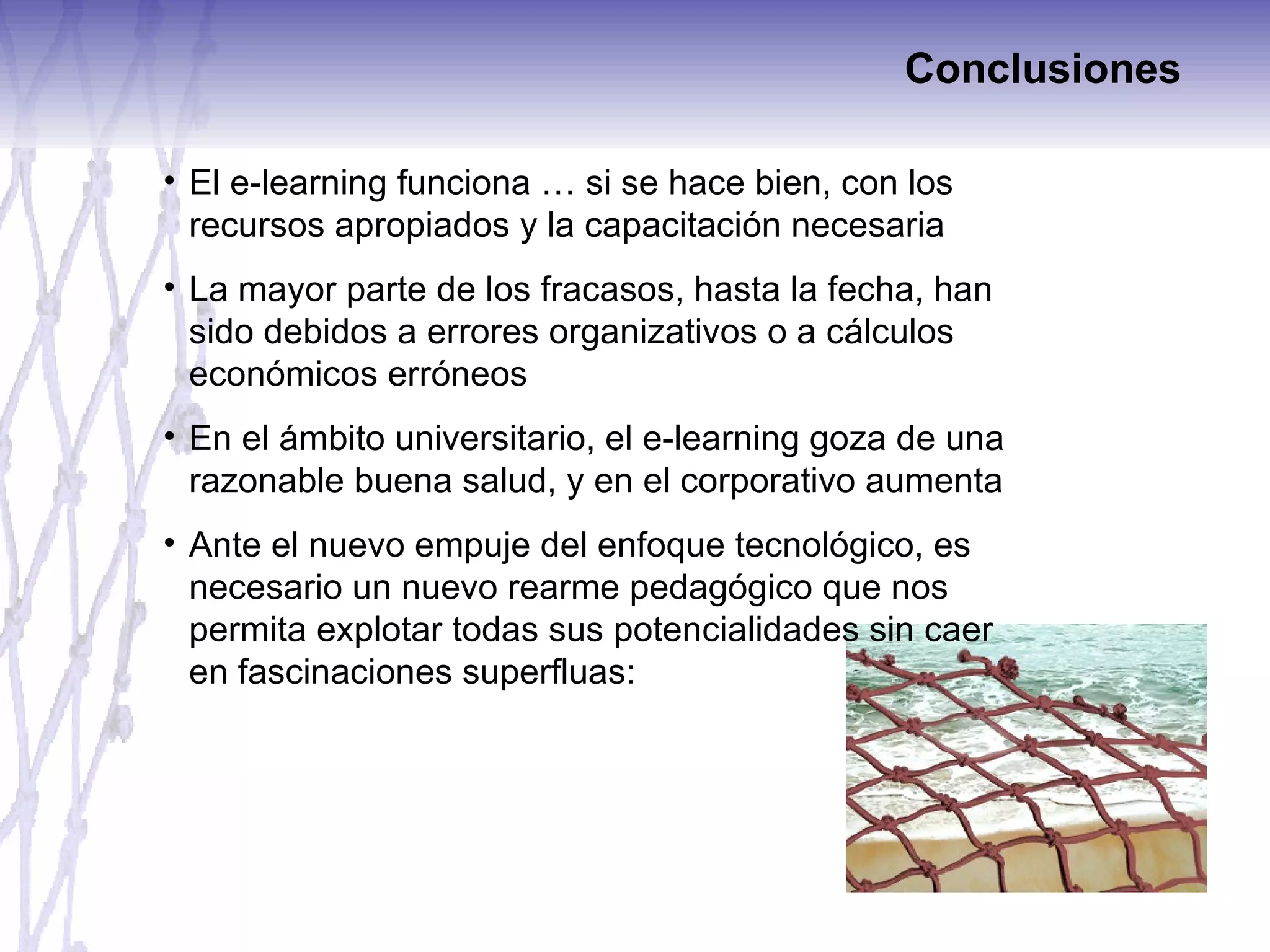 Conclusiones

• El e-learning funciona … si se hace bien, con los recursos apropiados y la capacitación necesaria

• La mayor parte de los fracasos, hasta la fecha, han sido debidos a errores organizativos o a cálculos económicos erróneos

• En el ámbito universitario, el e-learning goza de una razonable buena salud, y en el corporativo aumenta

• Ante el nuevo empuje del enfoque tecnológico, es necesario un nuevo rearme pedagógico que nos permita explotar todas sus potencialidades sin caer en fascinaciones superfluas: